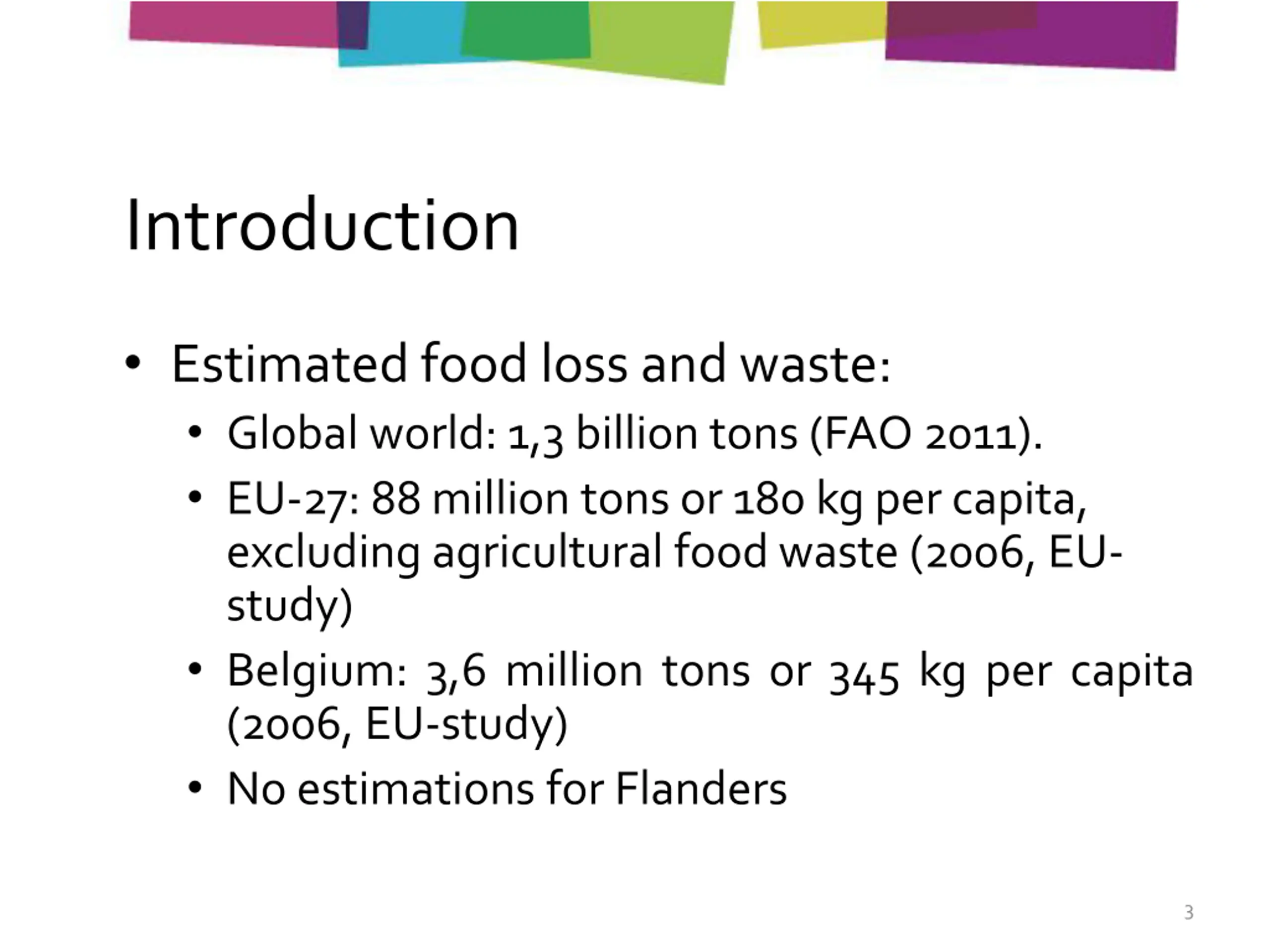 Introduction

• Estimated food loss and waste:
  • Global world: 1,3 billion tons (FAO 2011).
  • EU-27: 88 million tons or 180 kg per capita, excluding agricultural food waste (2006, EU-study)
  • Belgium: 3,6 million tons or 345 kg per capita (2006, EU-study)
  • No estimations for Flanders

3